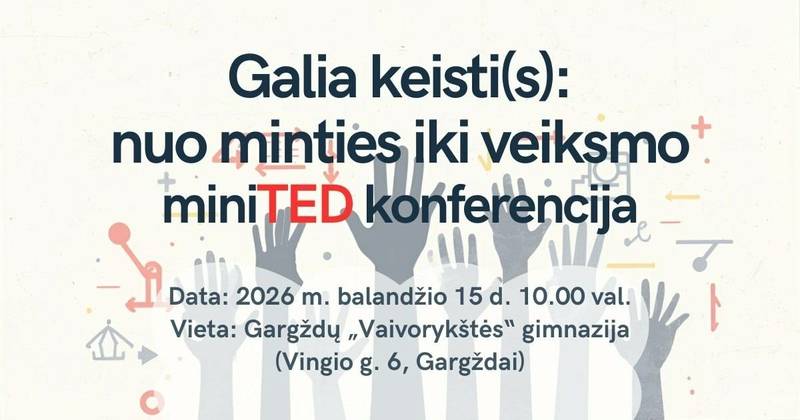 Galia keisti(s):
nuo minties iki veiksmo
miniTED konferencija

Data: 2026 m. balandžio 15 d. 10.00 val.
Vieta: Gargždų „Vaivorykštės“ gimnazija
(Vingio g. 6, Gargždai)